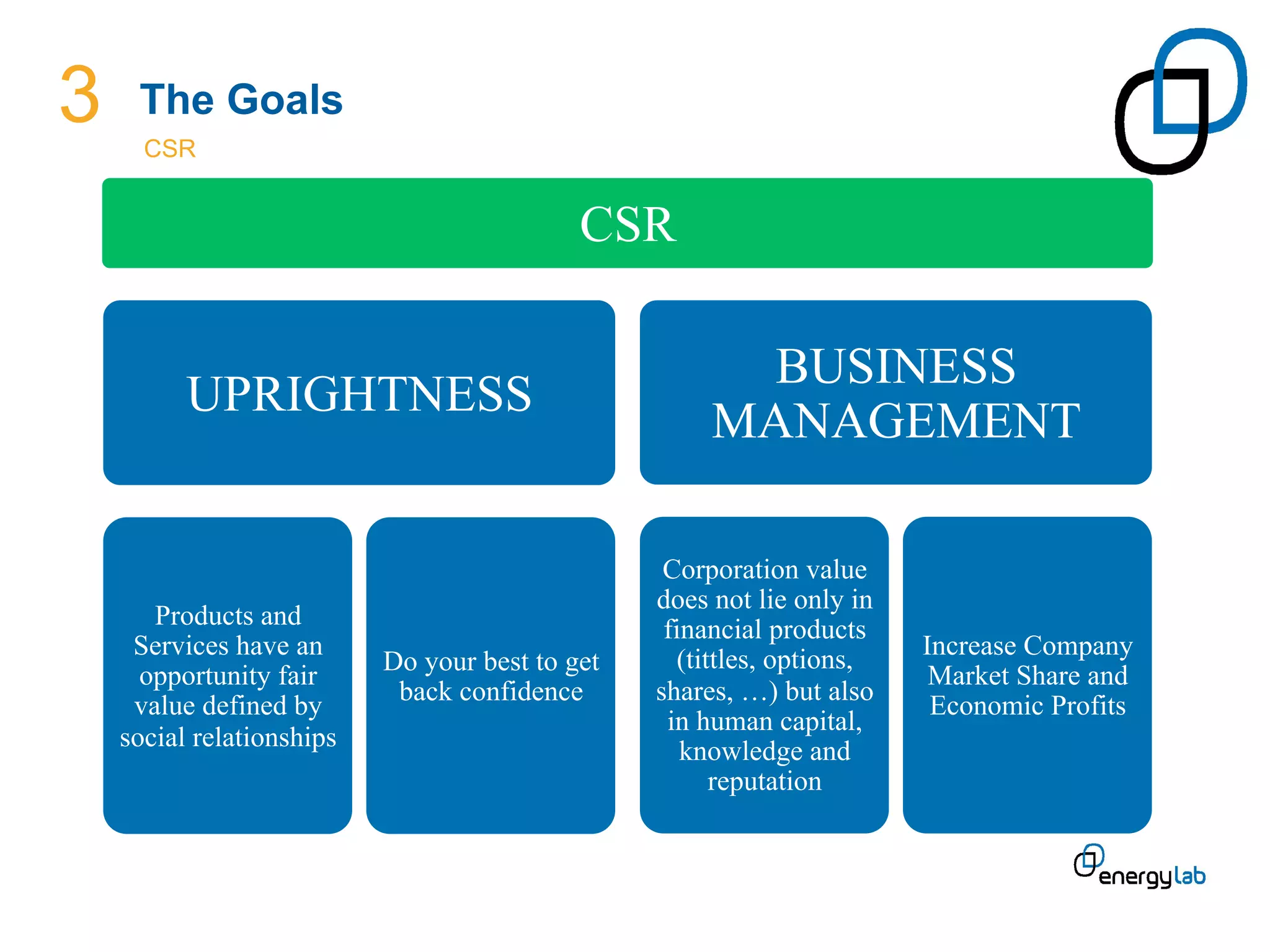 3 The Goals

CSR

CSR

UPRIGHTNESS

BUSINESS MANAGEMENT

Products and Services have an opportunity fair value defined by social relationships

Do your best to get back confidence

Corporation value does not lie only in financial products (tittles, options, shares, …) but also in human capital, knowledge and reputation

Increase Company Market Share and Economic Profits

energylab